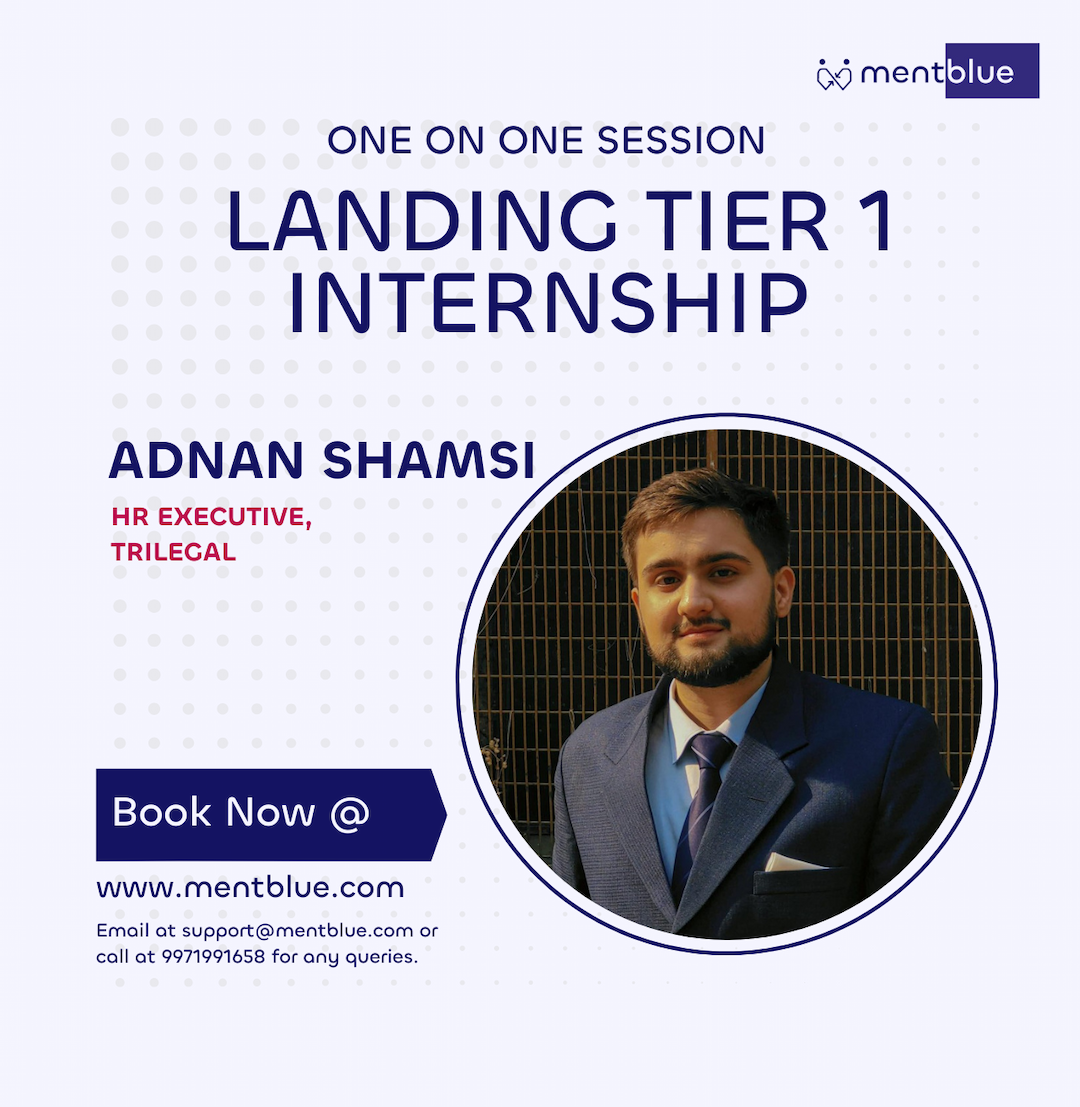 mentblue

ONE ON ONE SESSION

LANDING TIER 1 INTERNSHIP

ADNAN SHAMSI

HR EXECUTIVE, TRILEGAL

Book Now @

www.mentblue.com

Email at support@mentblue.com or call at 9971991658 for any queries.